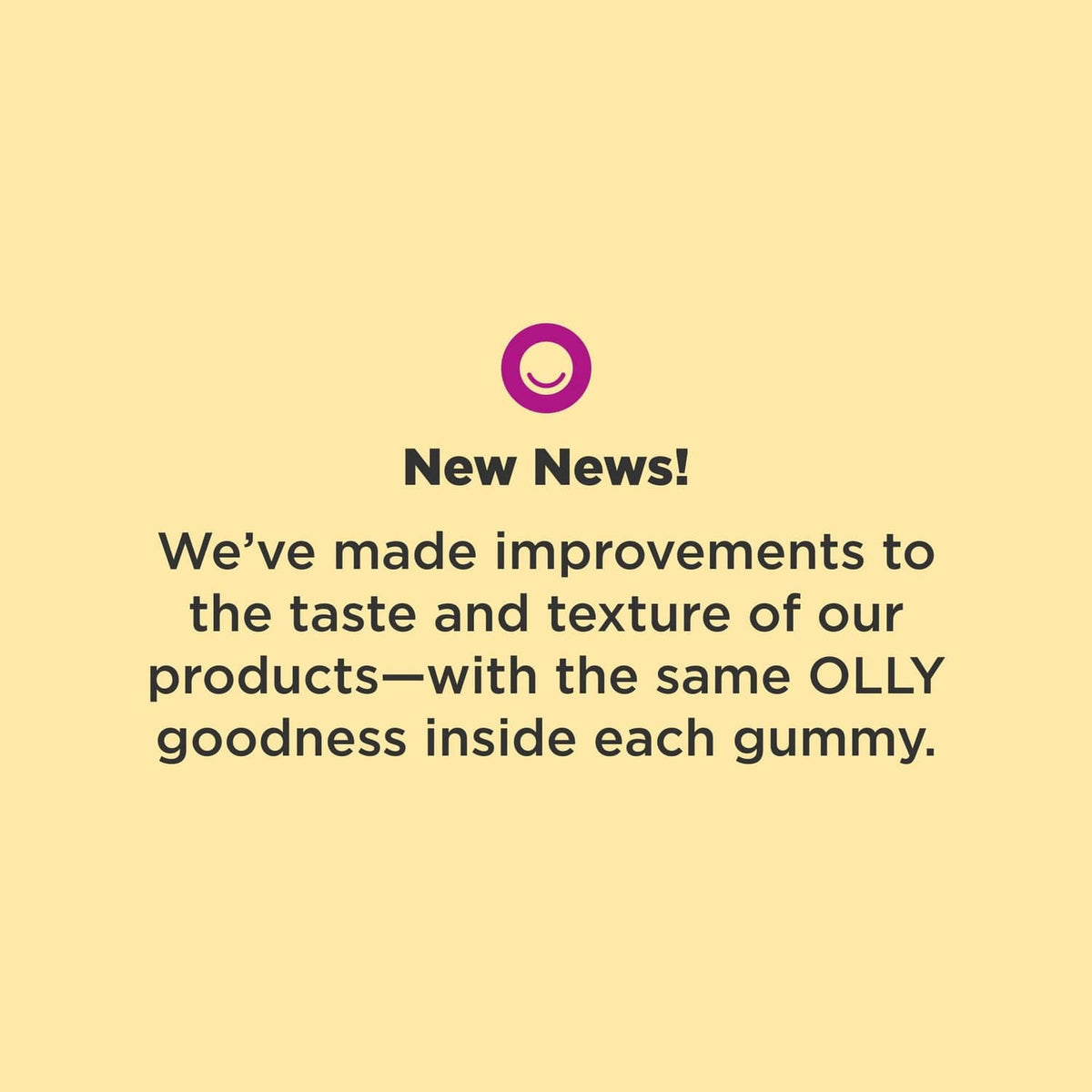 New News!

We've made improvements to the taste and texture of our products—with the same OLLY goodness inside each gummy.